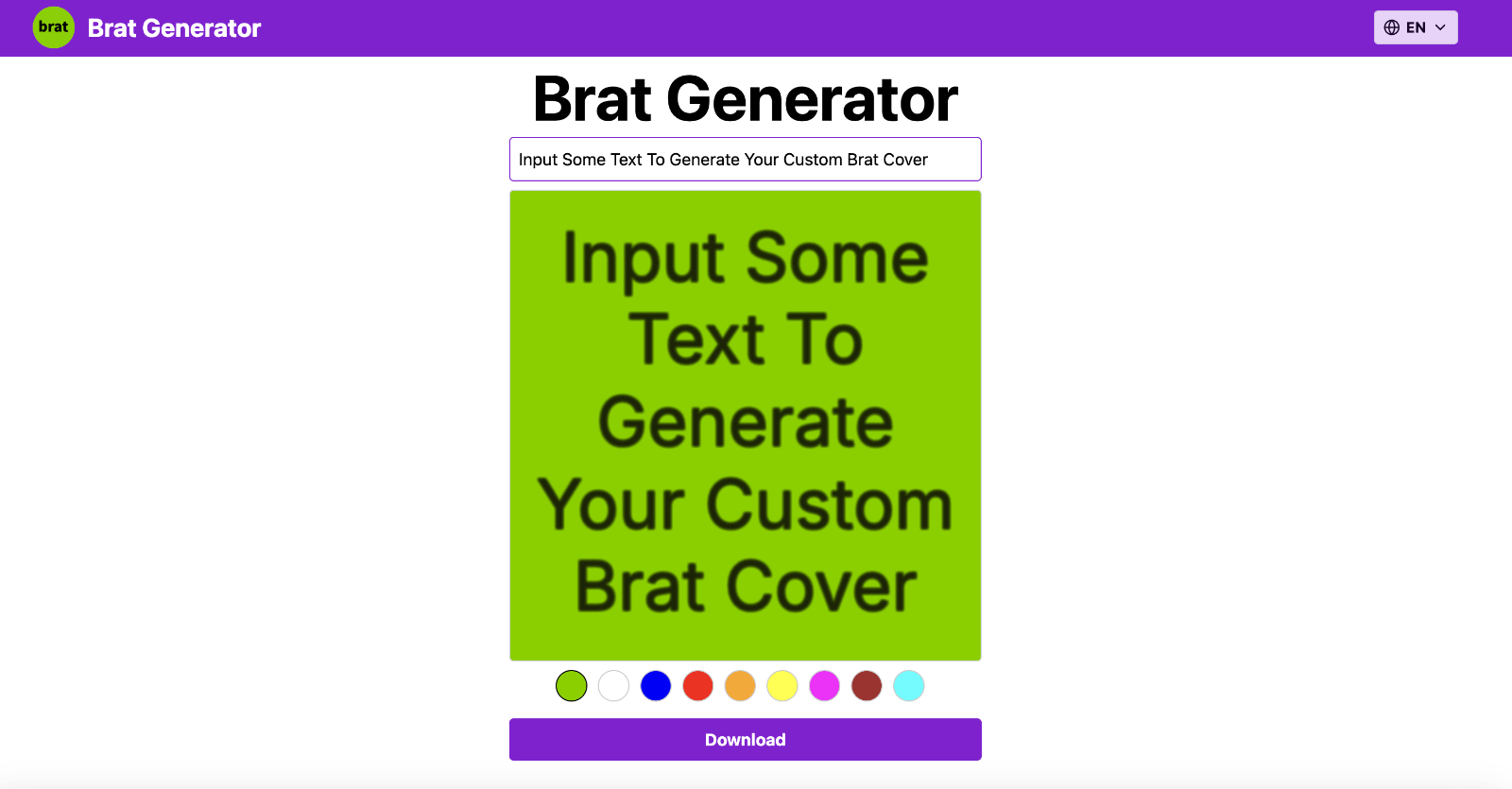 brat Brat Generator

EN

Brat Generator

Input Some Text To Generate Your Custom Brat Cover

Input Some Text To Generate Your Custom Brat Cover

Download